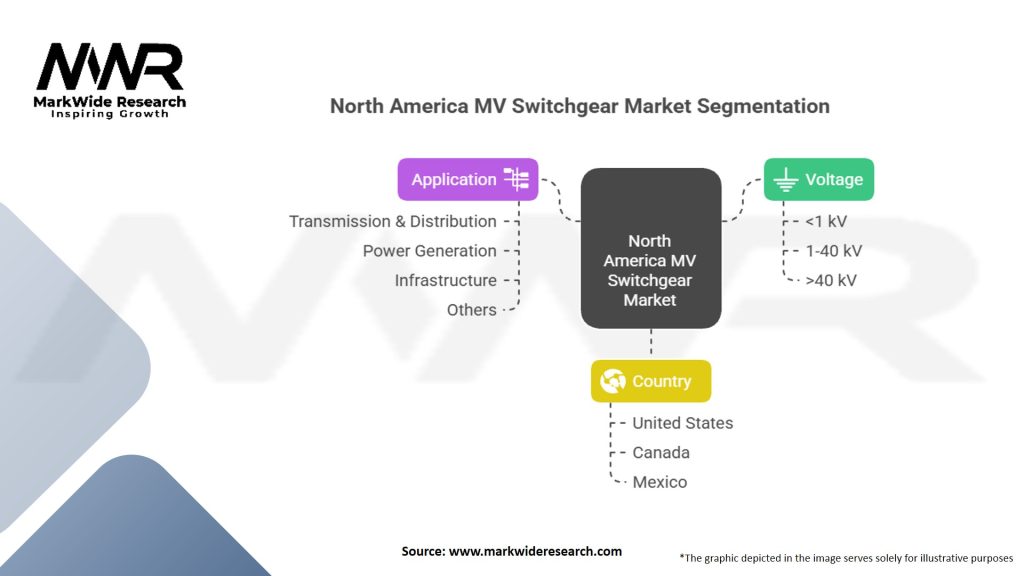 MWR
MarkWide Research
Inspiring Growth

North America MV Switchgear Market Segmentation

Application

Transmission & Distribution
Power Generation
Infrastructure
Others

North America MV Switchgear Market

Voltage

<1 kV
1-40 kV
>40 kV

Country

United States
Canada
Mexico

Source: www.markwideresearch.com

*The graphic depicted in the image serves solely for illustrative purposes